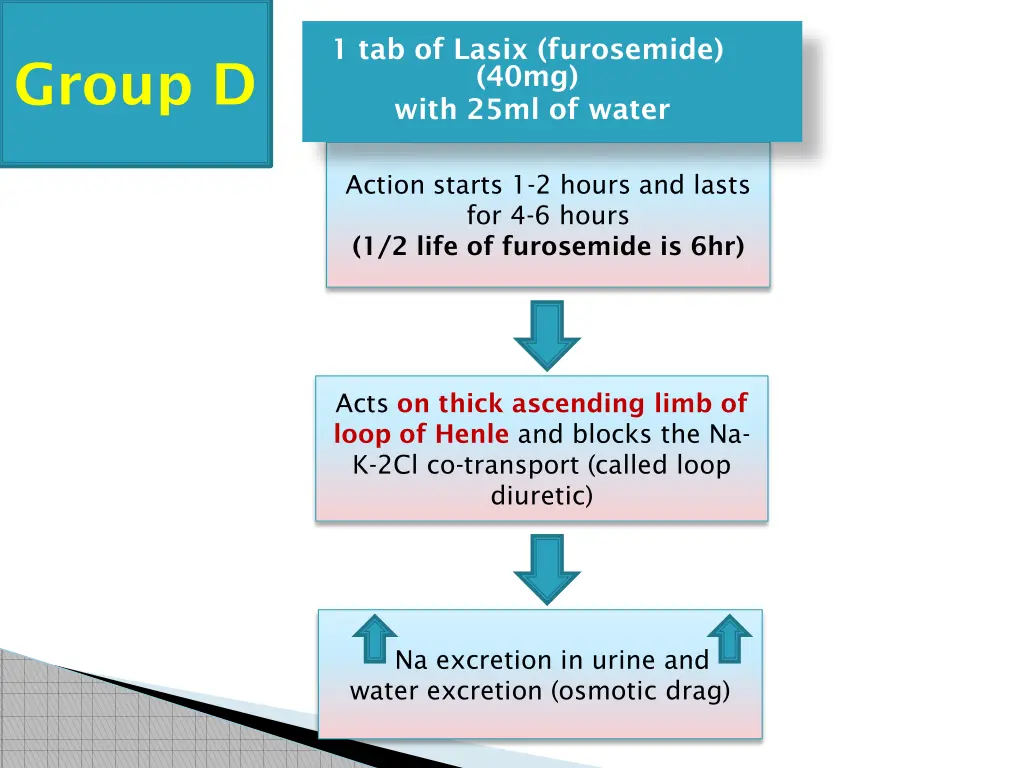 Group D

1 tab of Lasix (furosemide) (40mg)
with 25ml of water

Action starts 1-2 hours and lasts for 4-6 hours
(1/2 life of furosemide is 6hr)

Acts on thick ascending limb of loop of Henle and blocks the Na-K-2Cl co-transport (called loop diuretic)

Na excretion in urine and water excretion (osmotic drag)